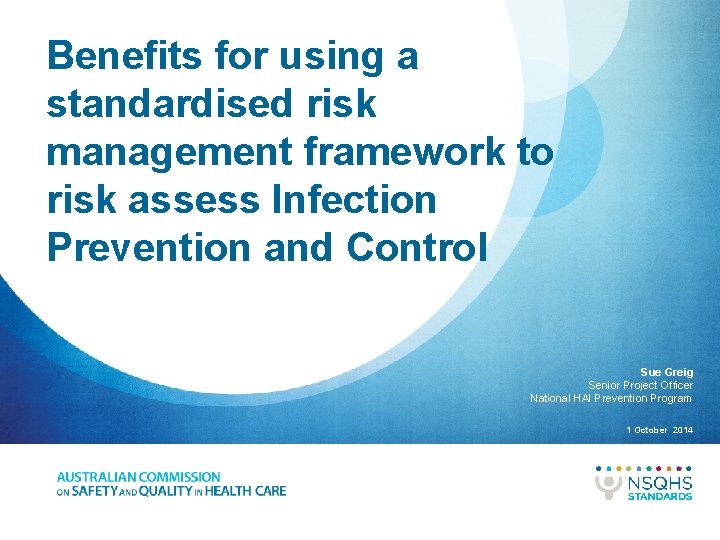 Benefits for using a standardised risk management framework to risk assess Infection Prevention and Control

Sue Greig
Senior Project Officer
National HAI Prevention Program

1 October 2014

AUSTRALIAN COMMISSION ON SAFETY AND QUALITY IN HEALTH CARE

NSQHS STANDARDS